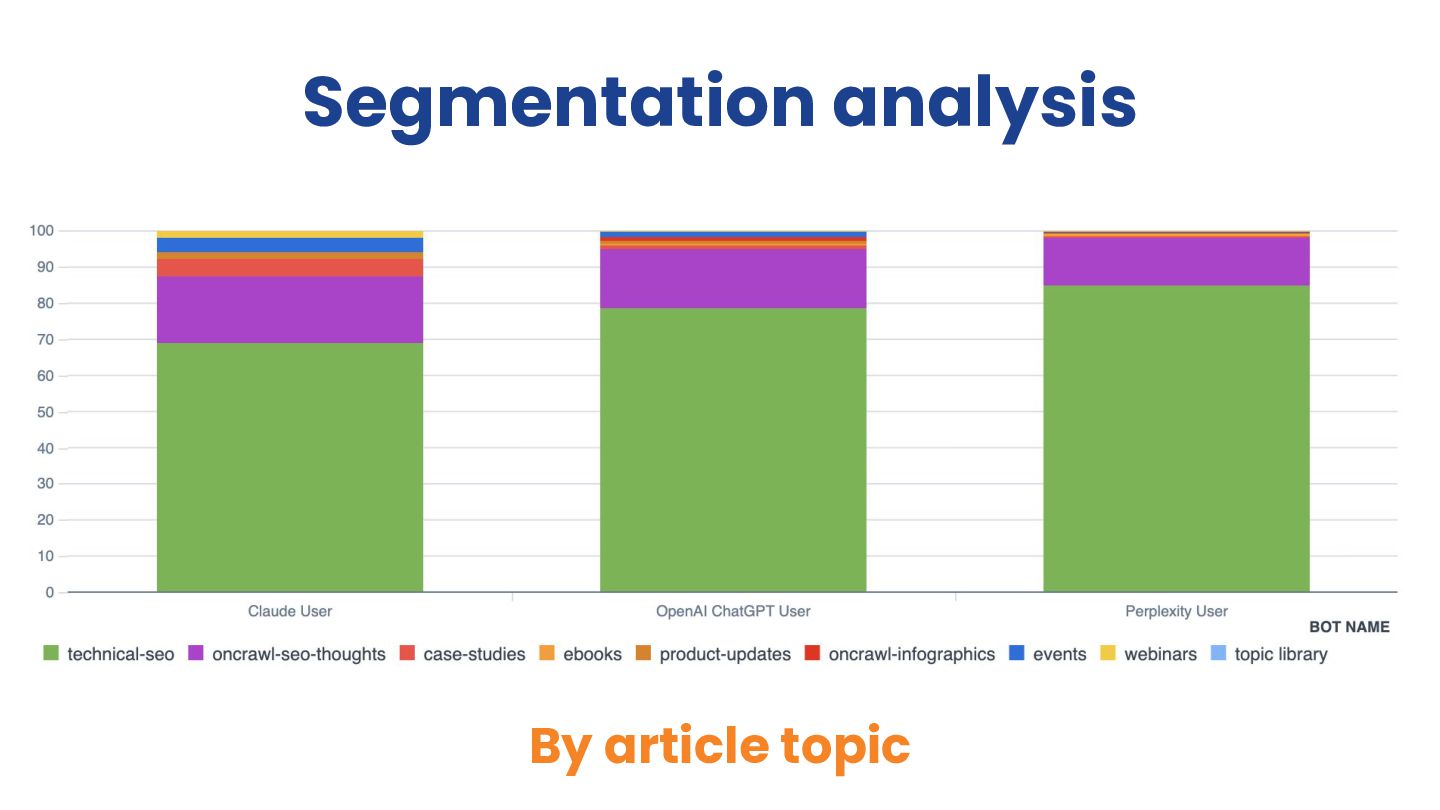 Segmentation analysis

100
90
80
70
60
50
40
30
20
10
0

Claude User
OpenAI ChatGPT User
Perplexity User

BOT NAME

technical-seo
oncrawl-seo-thoughts
case-studies
ebooks
product-updates
oncrawl-infographics
events
webinars
topic library

By article topic